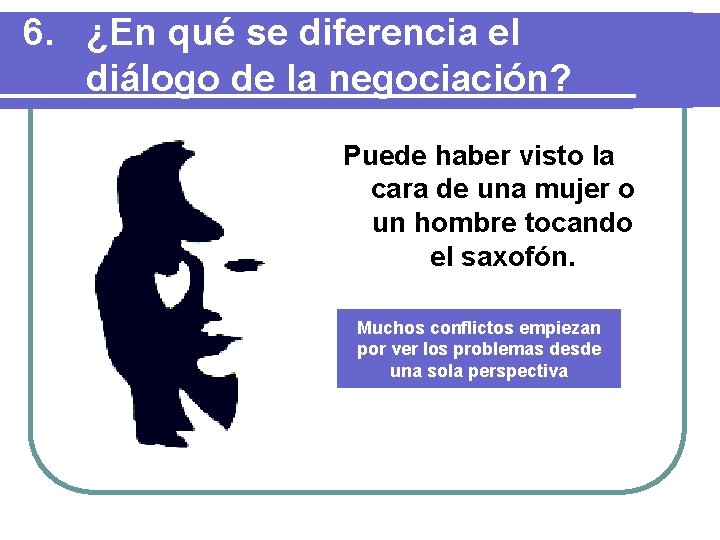 6. ¿En qué se diferencia el diálogo de la negociación?

Puede haber visto la cara de una mujer o un hombre tocando el saxofón.

Muchos conflictos empiezan por ver los problemas desde una sola perspectiva